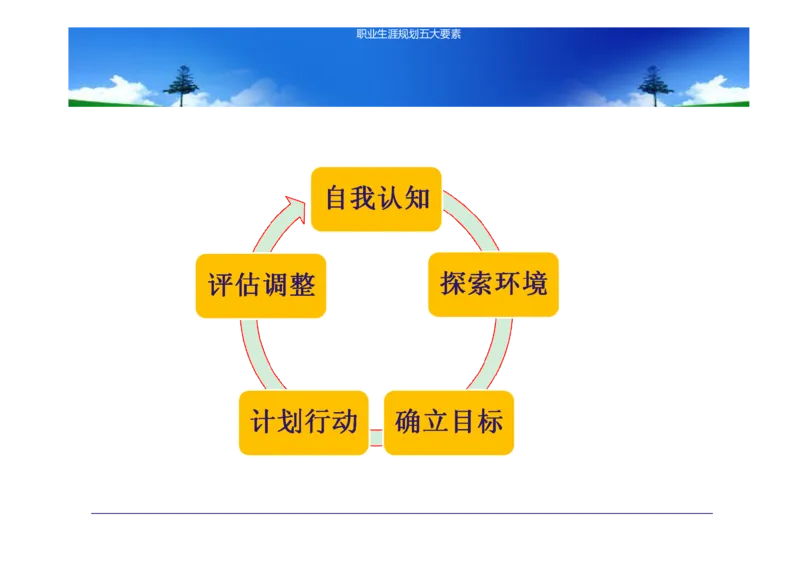 职业生涯规划五大要素

自我认知

探索环境

确立目标

计划行动

评估调整